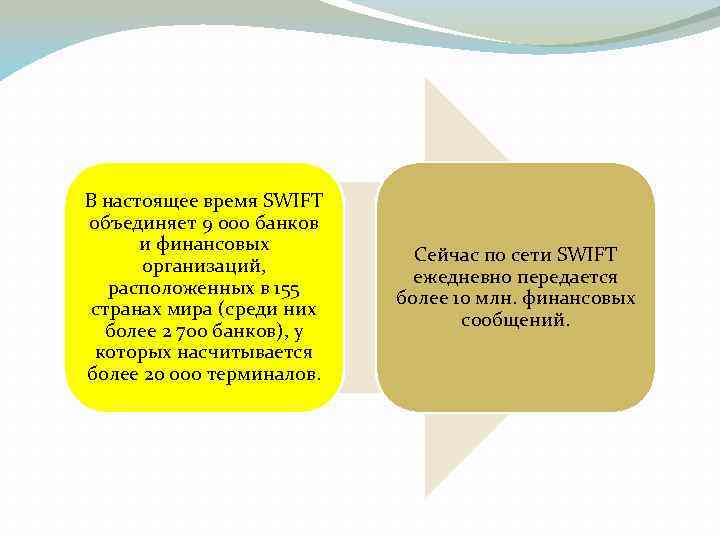 В настоящее время SWIFT объединяет 9 000 банков и финансовых организаций, расположенных в 155 странах мира (среди них более 2 700 банков), у которых насчитывается более 20 000 терминалов.

Сейчас по сети SWIFT ежедневно передается более 10 млн. финансовых сообщений.